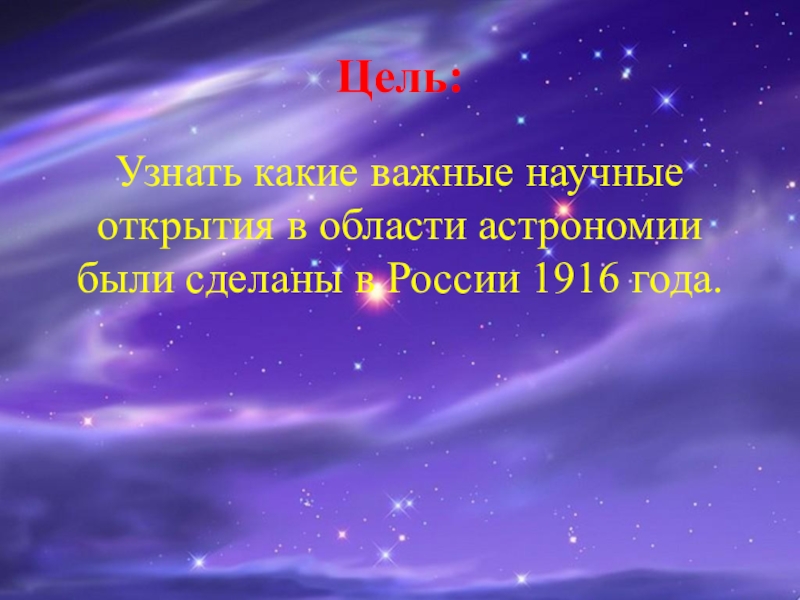 Цель:

Узнать какие важные научные открытия в области астрономии были сделаны в России 1916 года.